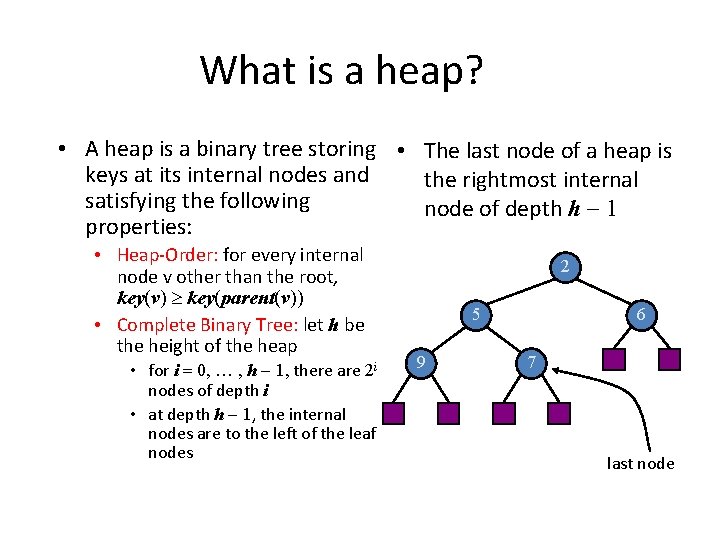 What is a heap?

• A heap is a binary tree storing keys at its internal nodes and satisfying the following properties:
  • Heap-Order: for every internal node v other than the root, $key(v) \geq key(parent(v))$
  • Complete Binary Tree: let $h$ be the height of the heap
    • for $i = 0, \ldots, h-1$, there are $2^i$ nodes of depth $i$
    • at depth $h-1$, the internal nodes are to the left of the leaf nodes

• The last node of a heap is the rightmost internal node of depth $h-1$

2
5
6
9
7
last node